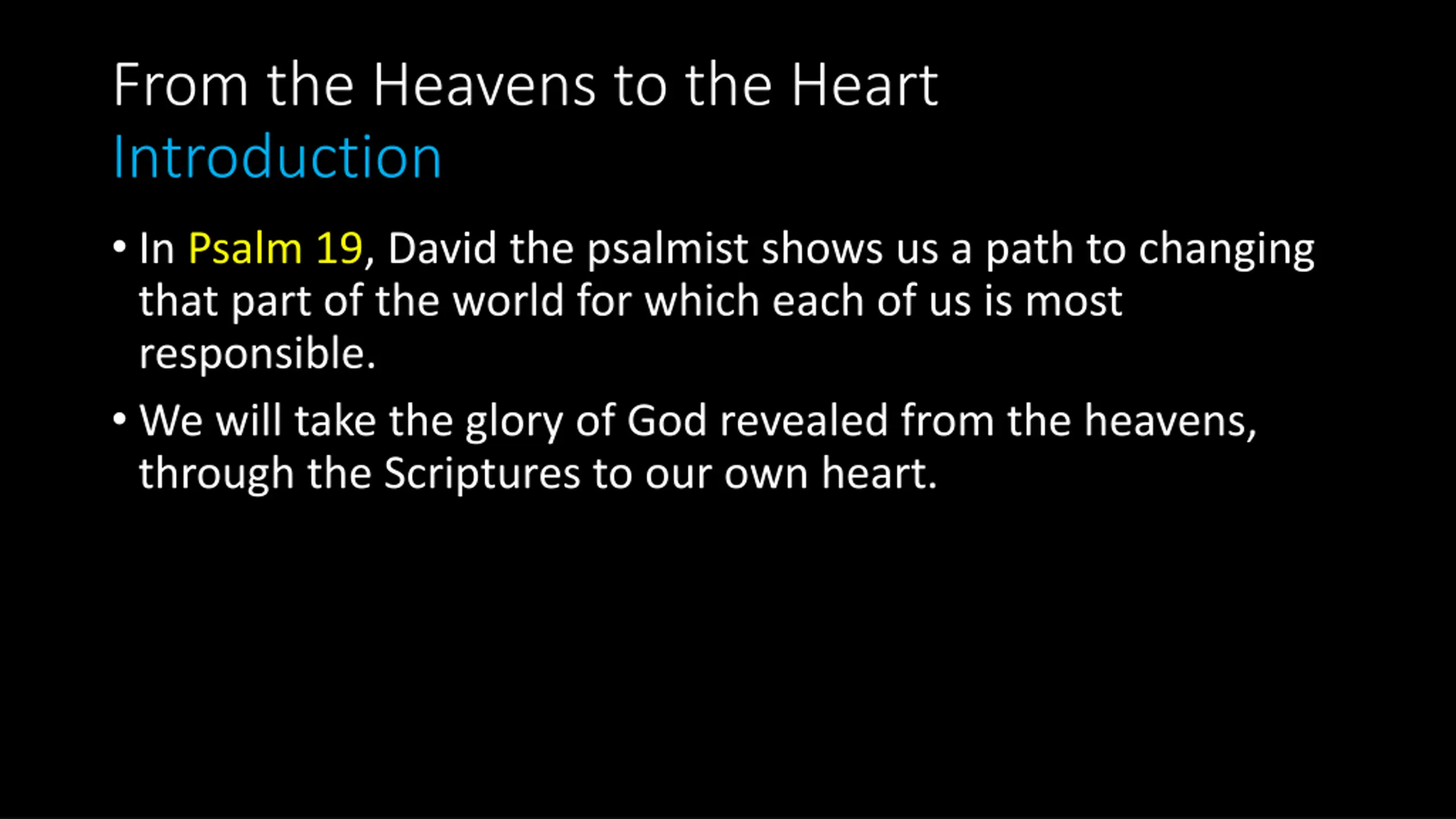 From the Heavens to the Heart
Introduction

• In Psalm 19, David the psalmist shows us a path to changing that part of the world for which each of us is most responsible.

• We will take the glory of God revealed from the heavens, through the Scriptures to our own heart.